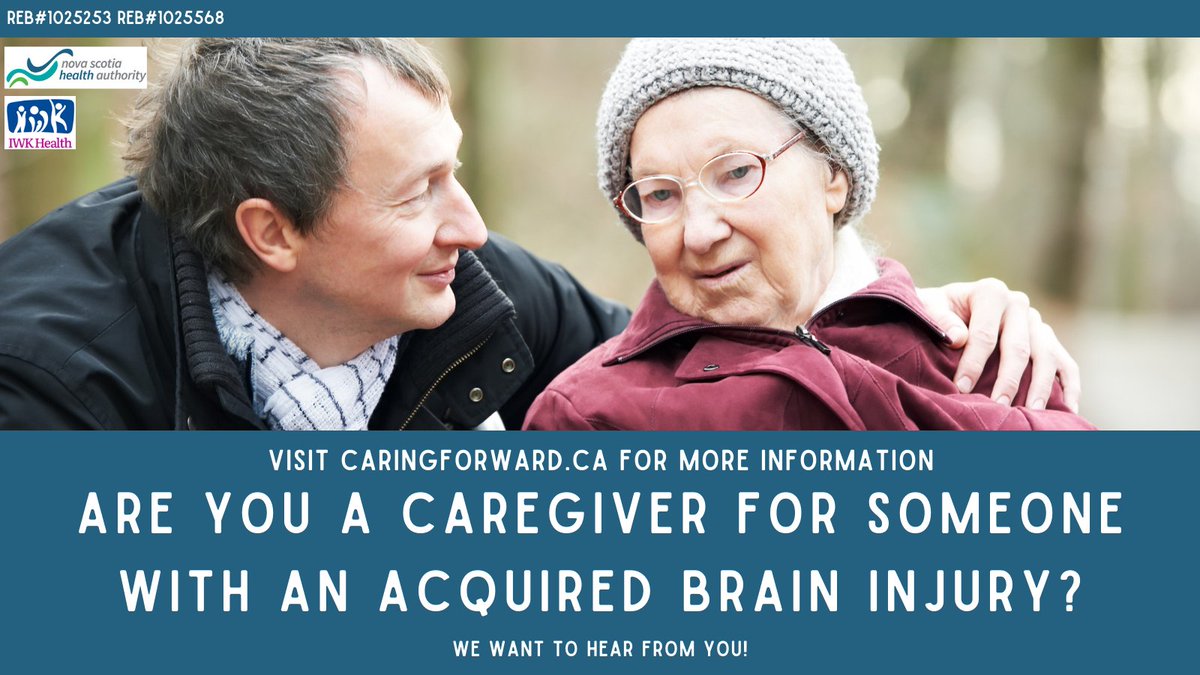 REB#1025253 REB#1025568

nova scotia health authority

IWK Health

VISIT CARINGFORWARD.CA FOR MORE INFORMATION

ARE YOU A CAREGIVER FOR SOMEONE WITH AN ACQUIRED BRAIN INJURY?

WE WANT TO HEAR FROM YOU!